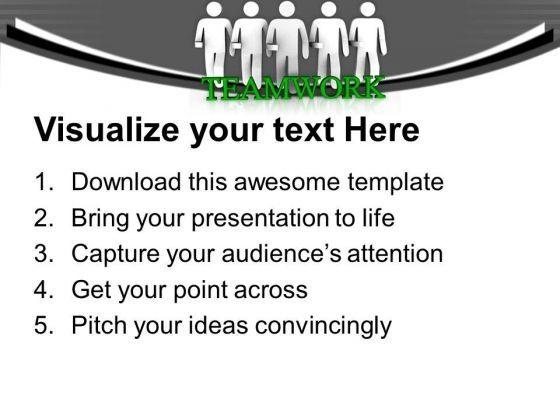 TEAMWORK

Visualize your text Here

1. Download this awesome template
2. Bring your presentation to life
3. Capture your audience's attention
4. Get your point across
5. Pitch your ideas convincingly